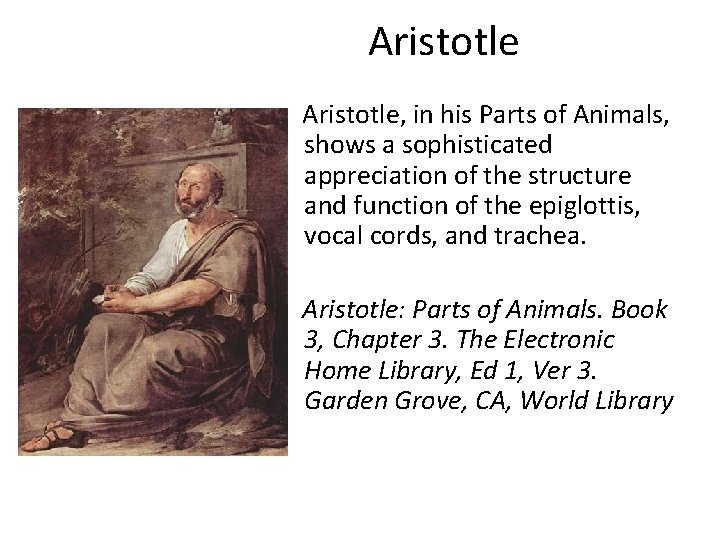 Aristotle

Aristotle, in his Parts of Animals, shows a sophisticated appreciation of the structure and function of the epiglottis, vocal cords, and trachea.

Aristotle: Parts of Animals. Book 3, Chapter 3. The Electronic Home Library, Ed 1, Ver 3. Garden Grove, CA, World Library